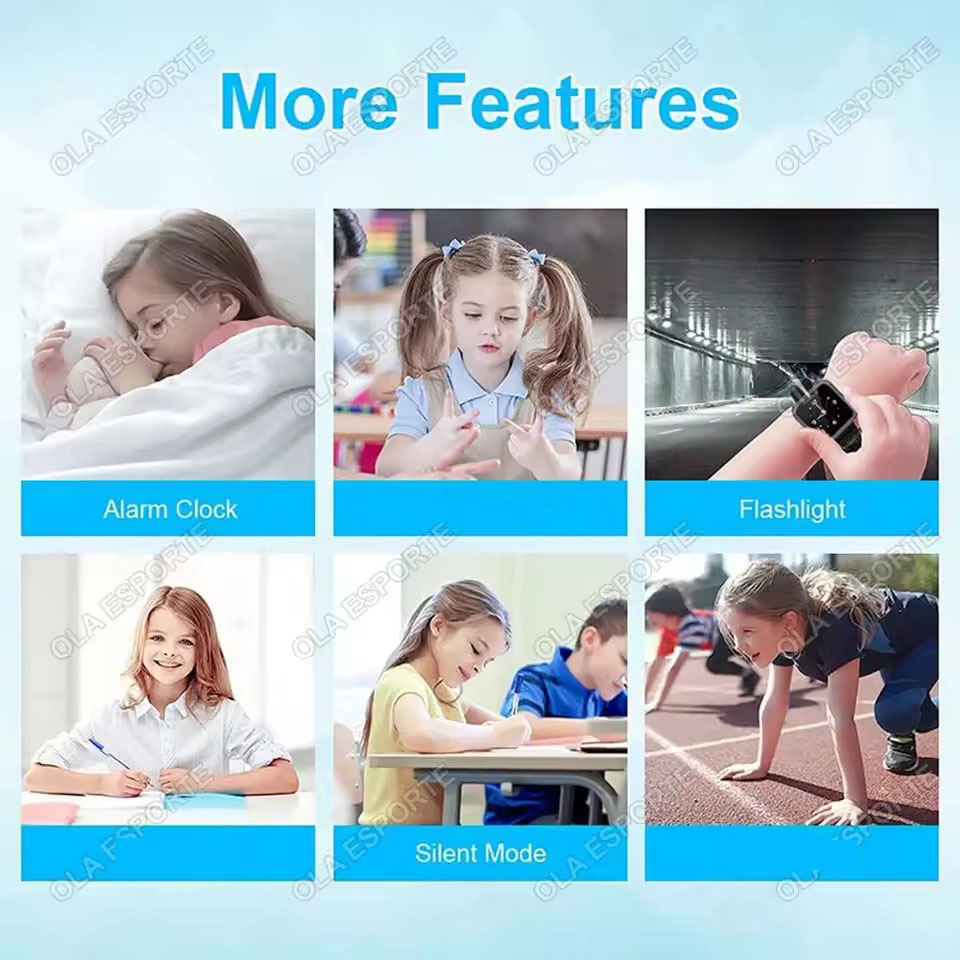 More Features

Alarm Clock

Flashlight

Silent Mode

OLA ESPORTE